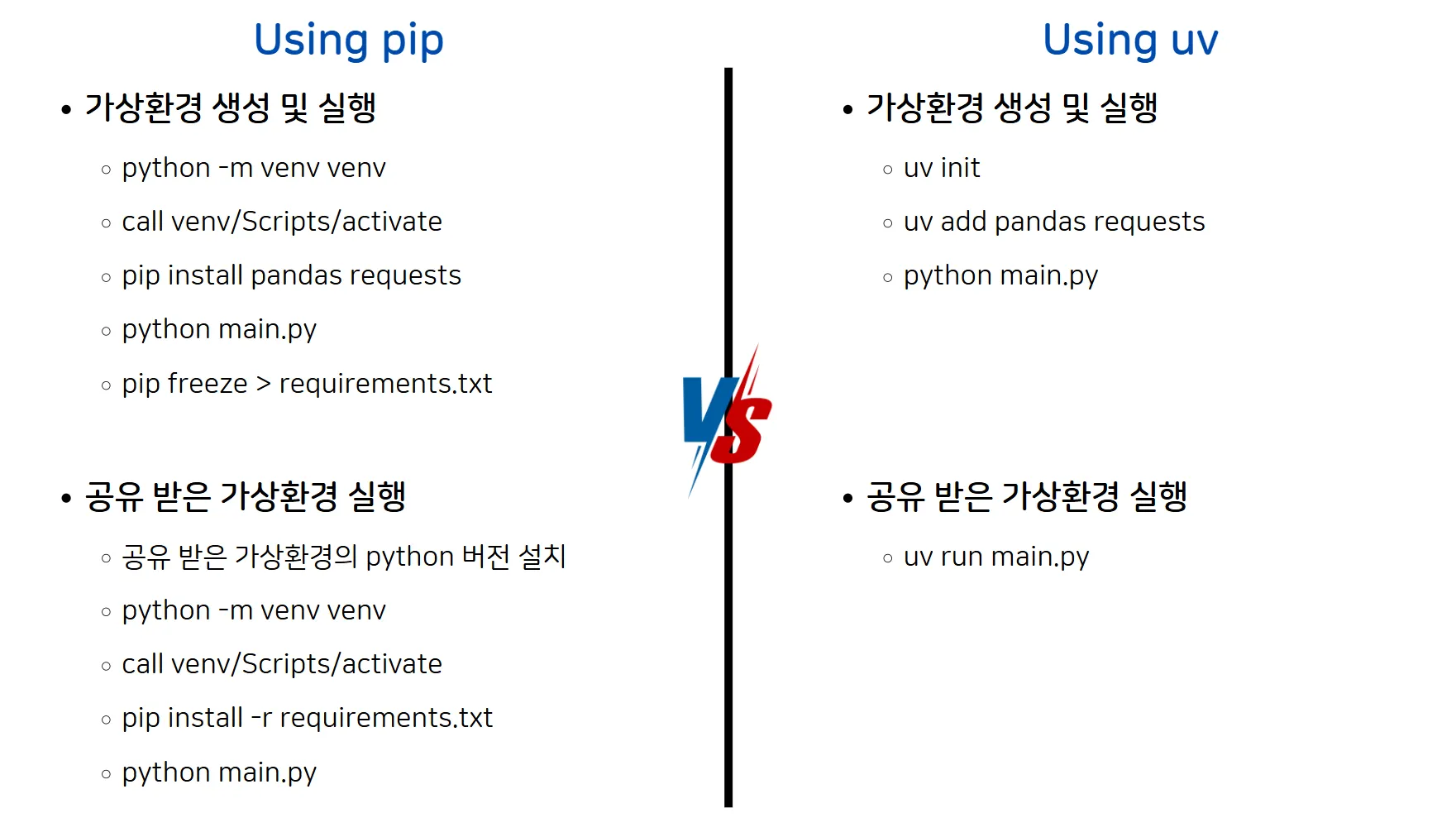 Using pip

• 가상환경 생성 및 실행
  ◦ python -m venv venv
  ◦ call venv/Scripts/activate
  ◦ pip install pandas requests
  ◦ python main.py
  ◦ pip freeze > requirements.txt

• 공유 받은 가상환경 실행
  ◦ 공유 받은 가상환경의 python 버전 설치
  ◦ python -m venv venv
  ◦ call venv/Scripts/activate
  ◦ pip install -r requirements.txt
  ◦ python main.py

VS

Using uv

• 가상환경 생성 및 실행
  ◦ uv init
  ◦ uv add pandas requests
  ◦ python main.py

• 공유 받은 가상환경 실행
  ◦ uv run main.py